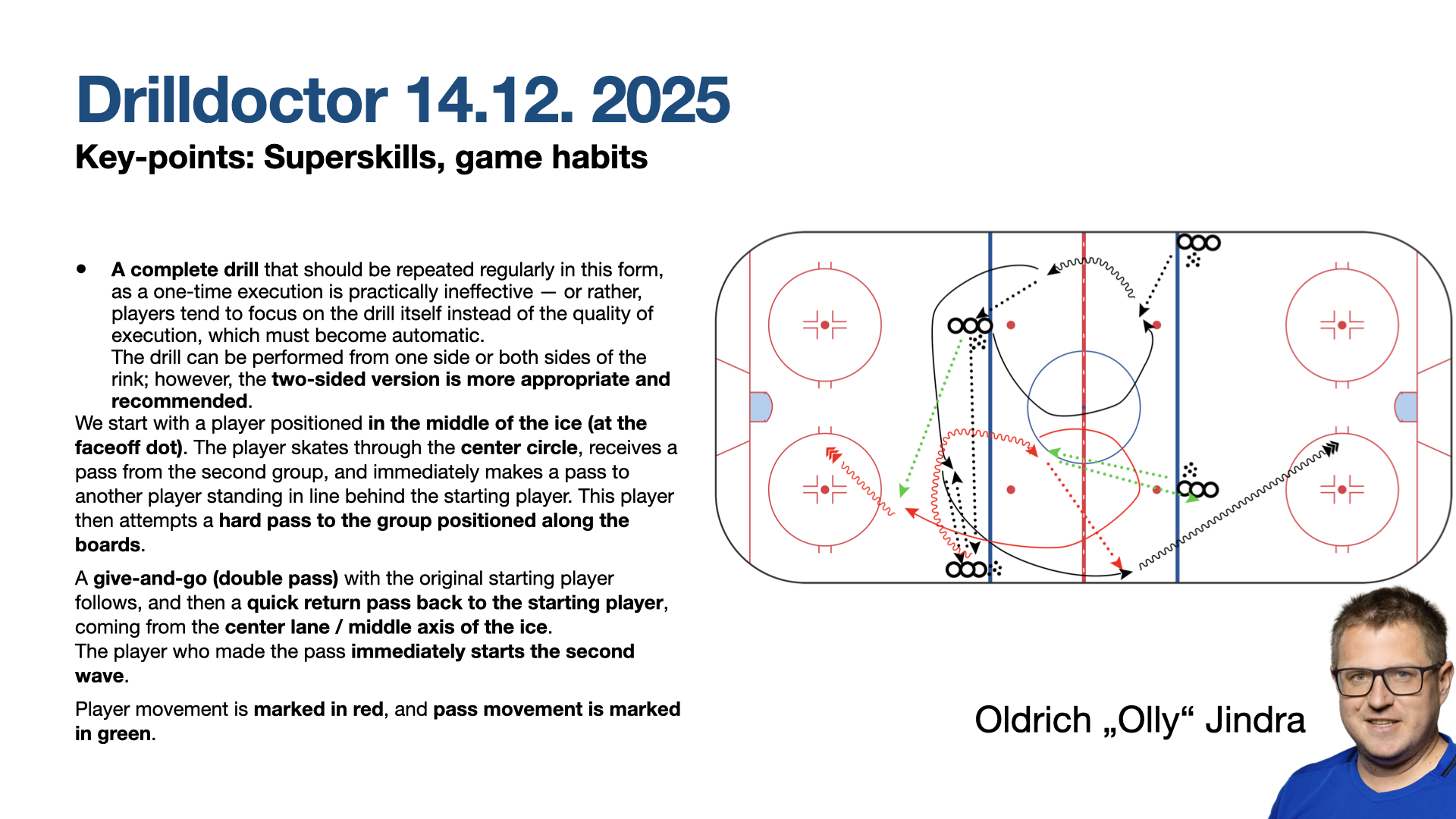 Drilldoctor 14.12. 2025

Key-points: Superskills, game habits

• A complete drill that should be repeated regularly in this form, as a one-time execution is practically ineffective — or rather, players tend to focus on the drill itself instead of the quality of execution, which must become automatic.
The drill can be performed from one side or both sides of the rink; however, the two-sided version is more appropriate and recommended.

We start with a player positioned in the middle of the ice (at the faceoff dot). The player skates through the center circle, receives a pass from the second group, and immediately makes a pass to another player standing in line behind the starting player. This player then attempts a hard pass to the group positioned along the boards.

A give-and-go (double pass) with the original starting player follows, and then a quick return pass back to the starting player, coming from the center lane / middle axis of the ice.
The player who made the pass immediately starts the second wave.

Player movement is marked in red, and pass movement is marked in green.

Oldrich „Olly“ Jindra